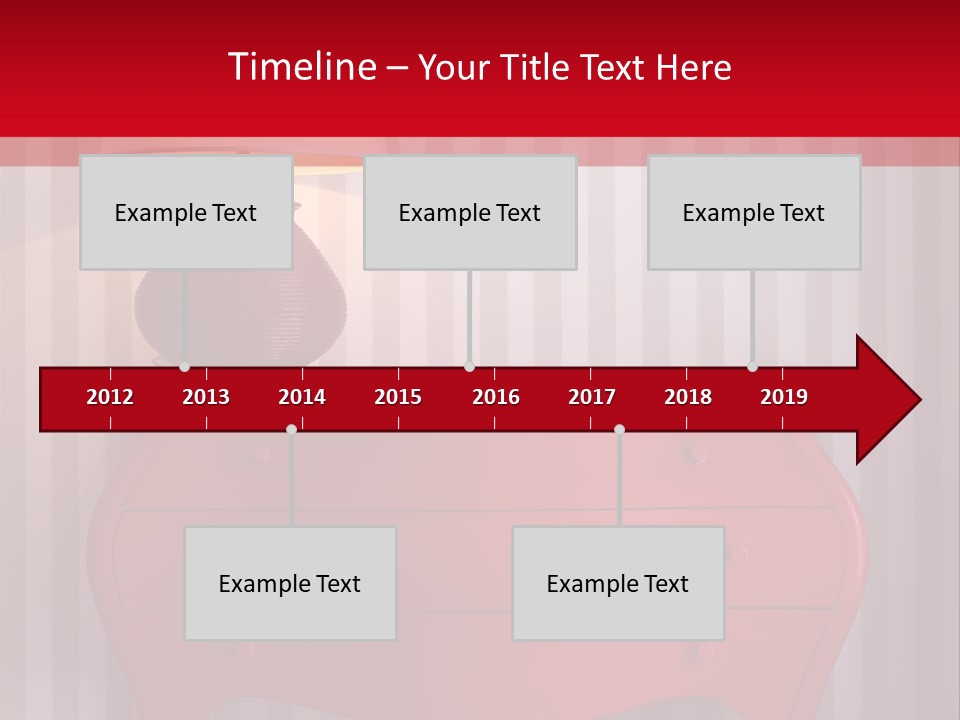 Timeline – Your Title Text Here

Example Text

Example Text

Example Text

2012 2013 2014 2015 2016 2017 2018 2019

Example Text

Example Text